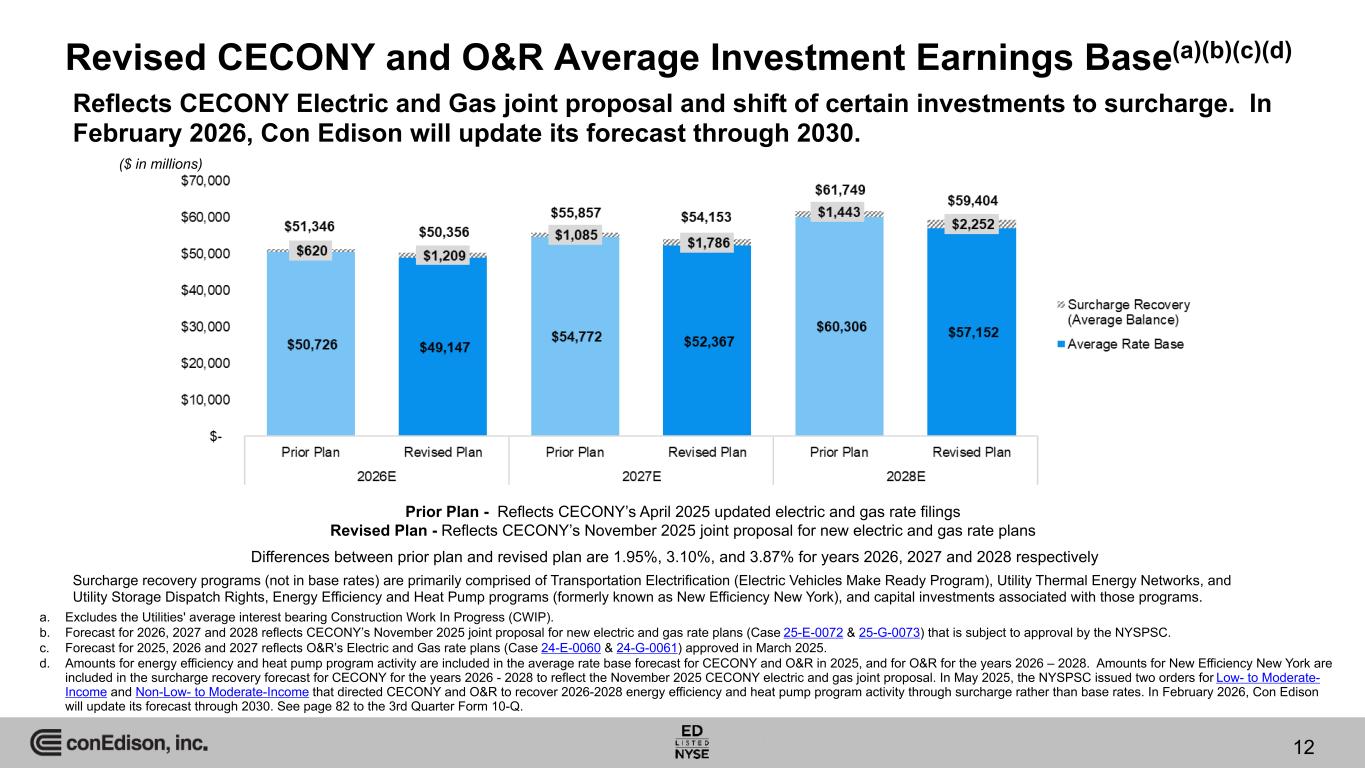 Revised CECONY and O&R Average Investment Earnings Base$^{(a)(b)(c)(d)}$

Reflects CECONY Electric and Gas joint proposal and shift of certain investments to surcharge. In February 2026, Con Edison will update its forecast through 2030.

($ in millions)

$70,000
$60,000
$50,000
$40,000
$30,000
$20,000
$10,000
$-

$51,346 $620 $50,726
$50,356 $1,209 $49,147
$55,857 $1,085 $54,772
$54,153 $1,786 $52,367
$61,749 $1,443 $60,306
$59,404 $2,252 $57,152

Prior Plan Revised Plan
2026E
Prior Plan Revised Plan
2027E
Prior Plan Revised Plan
2028E

Surcharge Recovery (Average Balance)
Average Rate Base

Prior Plan - Reflects CECONY's April 2025 updated electric and gas rate filings
Revised Plan - Reflects CECONY's November 2025 joint proposal for new electric and gas rate plans

Differences between prior plan and revised plan are 1.95%, 3.10%, and 3.87% for years 2026, 2027 and 2028 respectively

Surcharge recovery programs (not in base rates) are primarily comprised of Transportation Electrification (Electric Vehicles Make Ready Program), Utility Thermal Energy Networks, and Utility Storage Dispatch Rights, Energy Efficiency and Heat Pump programs (formerly known as New Efficiency New York), and capital investments associated with those programs.

a. Excludes the Utilities' average interest bearing Construction Work In Progress (CWIP).
b. Forecast for 2026, 2027 and 2028 reflects CECONY's November 2025 joint proposal for new electric and gas rate plans (Case 25-E-0072 & 25-G-0073) that is subject to approval by the NYSPSC.
c. Forecast for 2025, 2026 and 2027 reflects O&R's Electric and Gas rate plans (Case 24-E-0060 & 24-G-0061) approved in March 2025.
d. Amounts for energy efficiency and heat pump program activity are included in the average rate base forecast for CECONY and O&R in 2025, and for O&R for the years 2026 – 2028. Amounts for New Efficiency New York are included in the surcharge recovery forecast for CECONY for the years 2026 - 2028 to reflect the November 2025 CECONY electric and gas joint proposal. In May 2025, the NYSPSC issued two orders for Low- to Moderate-Income and Non-Low- to Moderate-Income that directed CECONY and O&R to recover 2026-2028 energy efficiency and heat pump program activity through surcharge rather than base rates. In February 2026, Con Edison will update its forecast through 2030. See page 82 to the 3rd Quarter Form 10-Q.

conEdison, inc.
ED LISTED NYSE
12